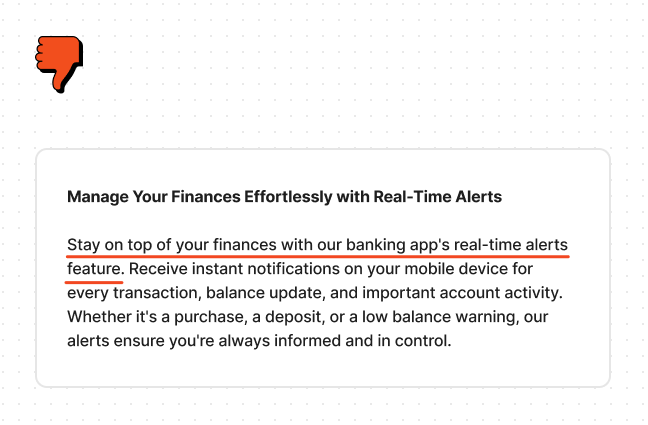 Manage Your Finances Effortlessly with Real-Time Alerts

Stay on top of your finances with our banking app's real-time alerts feature. Receive instant notifications on your mobile device for every transaction, balance update, and important account activity. Whether it's a purchase, a deposit, or a low balance warning, our alerts ensure you're always informed and in control.